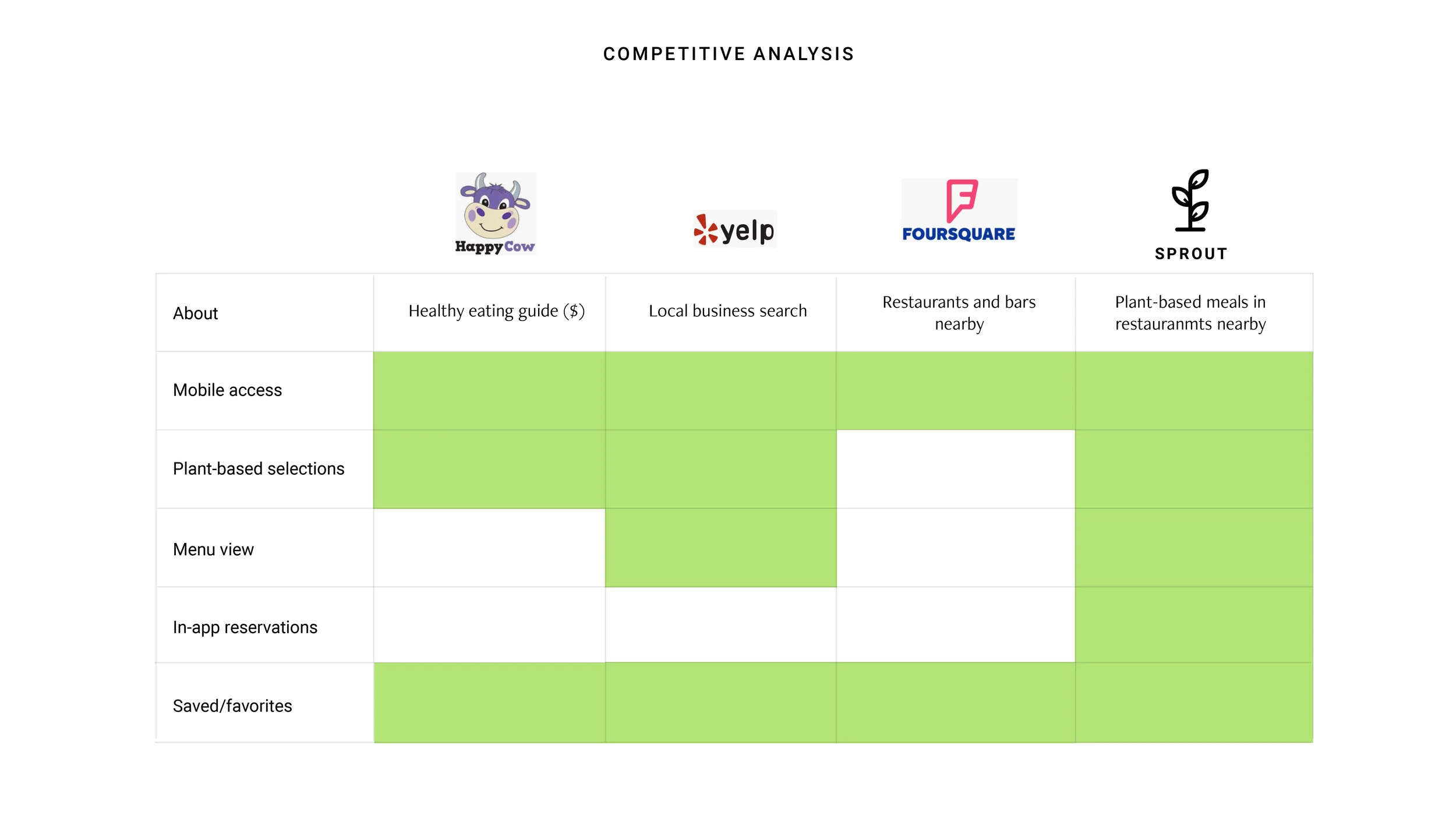 COMPETITIVE ANALYSIS

|  | HappyCow | yelp | FOURSQUARE | SPROUT |
|---|---|---|---|---|
| About | Healthy eating guide ($) | Local business search | Restaurants and bars nearby | Plant-based meals in restauranmts nearby |
| Mobile access |  |  |  |  |
| Plant-based selections |  |  |  |  |
| Menu view |  |  |  |  |
| In-app reservations |  |  |  |  |
| Saved/favorites |  |  |  |  |